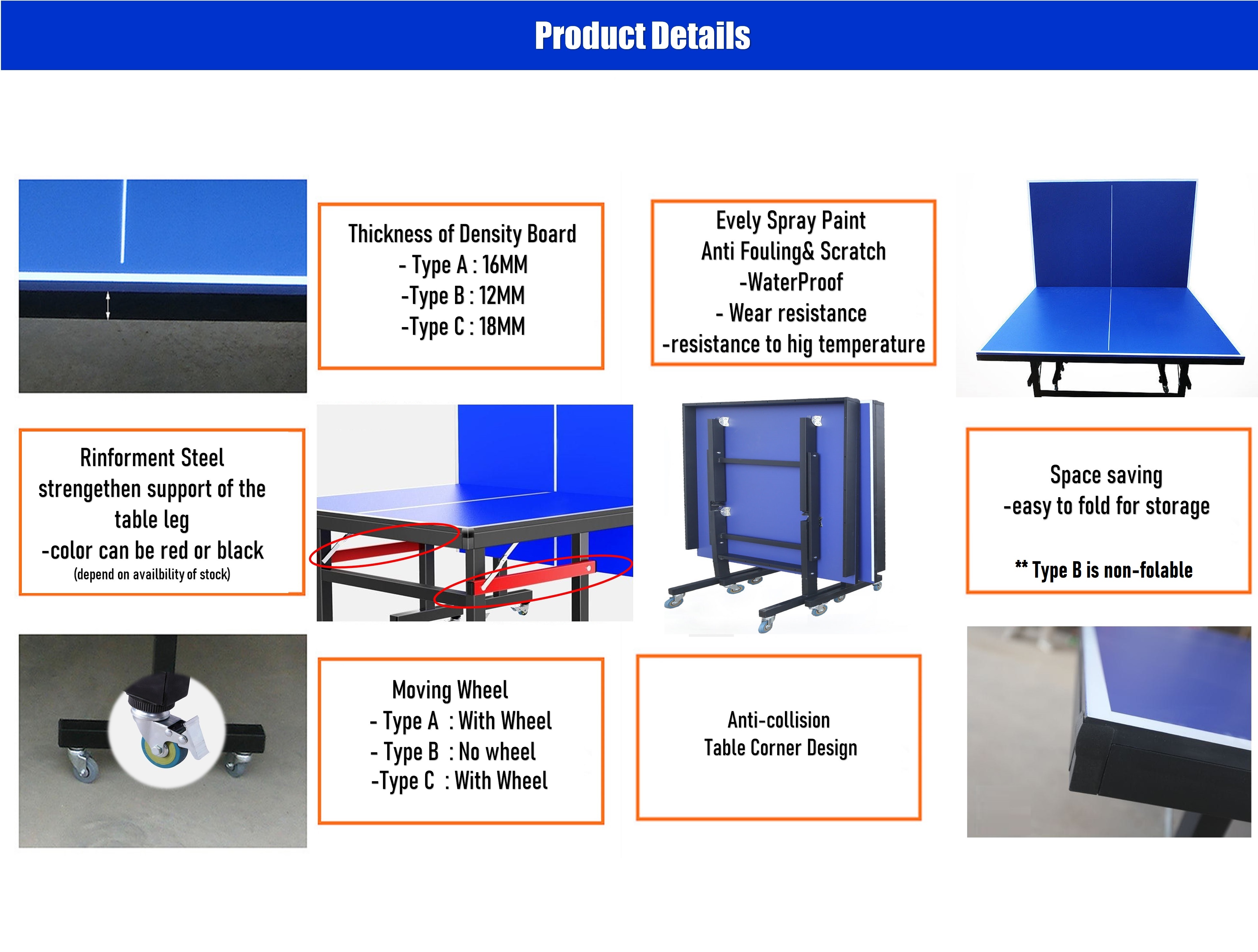 Product Details

Thickness of Density Board
- Type A : 16MM
-Type B : 12MM
-Type C : 18MM

Evely Spray Paint
Anti Fouling& Scratch
-WaterProof
- Wear resistance
-resistance to hig temperature

Rinforment Steel
strengethen support of the table leg
-color can be red or black
(depend on availbility of stock)

Space saving
-easy to fold for storage

** Type B is non-folable

Moving Wheel
- Type A : With Wheel
- Type B : No wheel
-Type C : With Wheel

Anti-collision
Table Corner Design